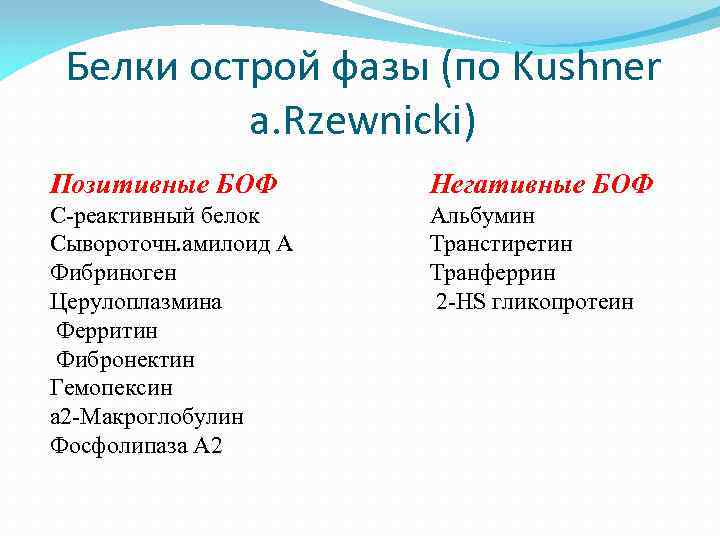 Белки острой фазы (по Kushner a.Rzewnicki)

Позитивные БОФ
С-реактивный белок
Сывороточн.амилоид А
Фибриноген
Церулоплазмина
Ферритин
Фибронектин
Гемопексин
а2-Макроглобулин
Фосфолипаза А2

Негативные БОФ
Альбумин
Транстиретин
Транферрин
2-HS гликопротеин